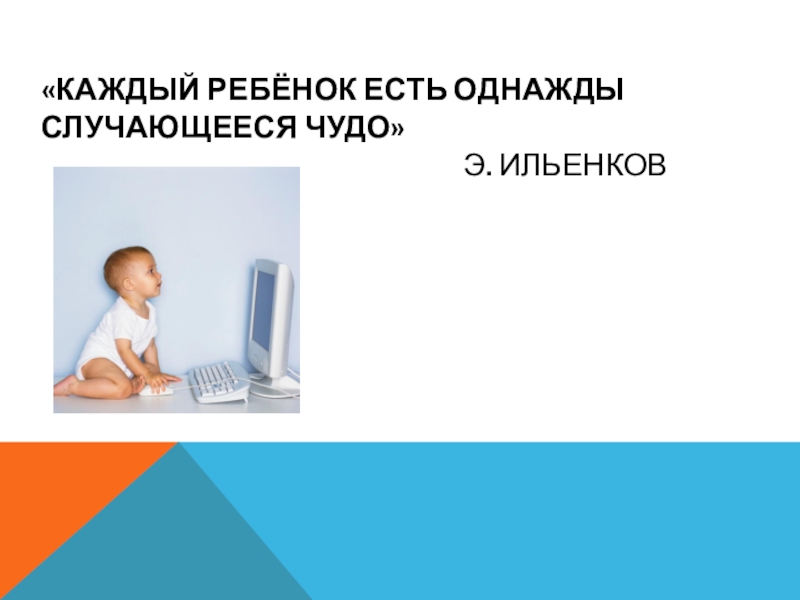 «КАЖДЫЙ РЕБЁНОК ЕСТЬ ОДНАЖДЫ СЛУЧАЮЩЕЕСЯ ЧУДО»

Э. ИЛЬЕНКОВ